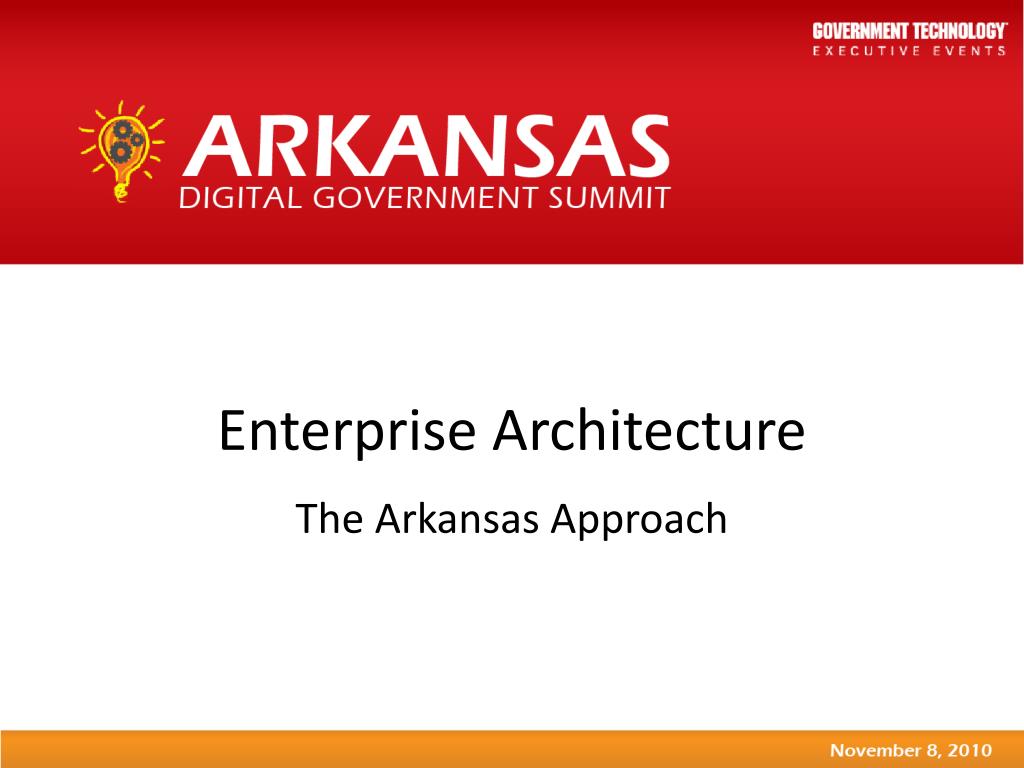 GOVERNMENT TECHNOLOGY
EXECUTIVE EVENTS

ARKANSAS
DIGITAL GOVERNMENT SUMMIT

Enterprise Architecture

The Arkansas Approach

November 8, 2010